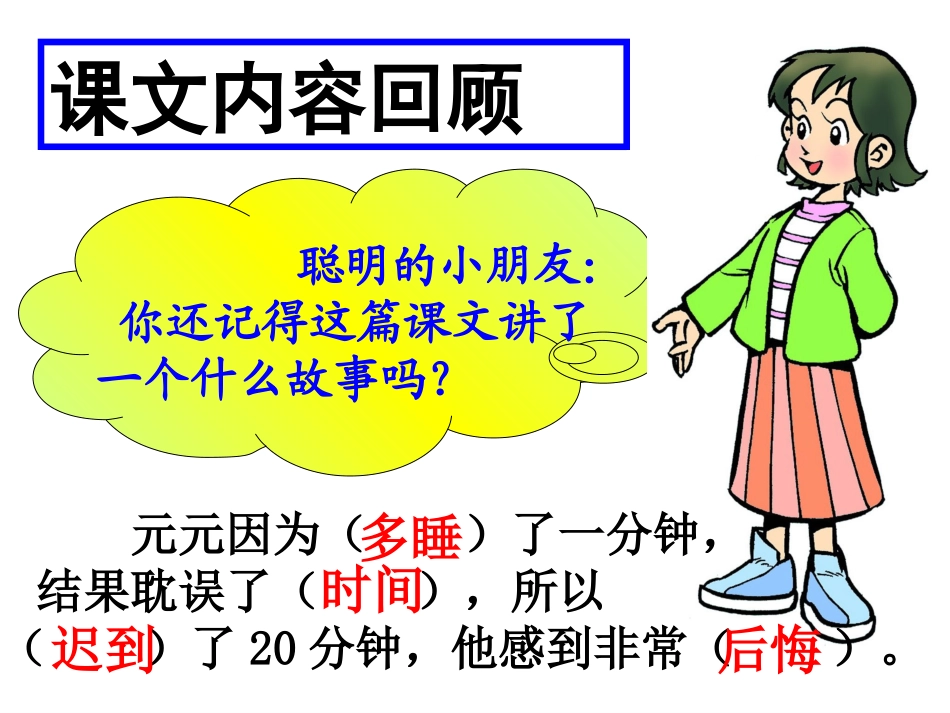 课文内容回顾

聪明的小朋友:
你还记得这篇课文讲了一个什么故事吗?

元元因为（多睡）了一分钟，结果耽误了（时间），所以（迟到）了20分钟，他感到非常（后悔）。